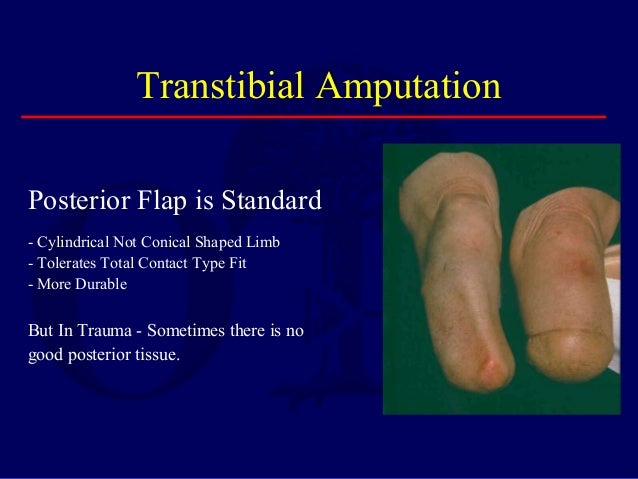 Transtibial Amputation

Posterior Flap is Standard

- Cylindrical Not Conical Shaped Limb
- Tolerates Total Contact Type Fit
- More Durable

But In Trauma - Sometimes there is no good posterior tissue.